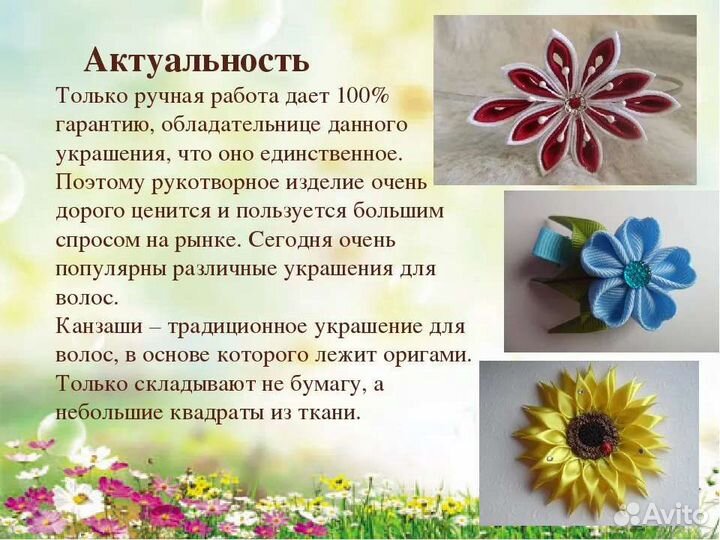 Актуальность

Только ручная работа дает 100% гарантию, обладательнице данного украшения, что оно единственное. Поэтому рукотворное изделие очень дорого ценится и пользуется большим спросом на рынке. Сегодня очень популярны различные украшения для волос.

Канзаши – традиционное украшение для волос, в основе которого лежит оригами. Только складывают не бумагу, а небольшие квадраты из ткани.

Avito